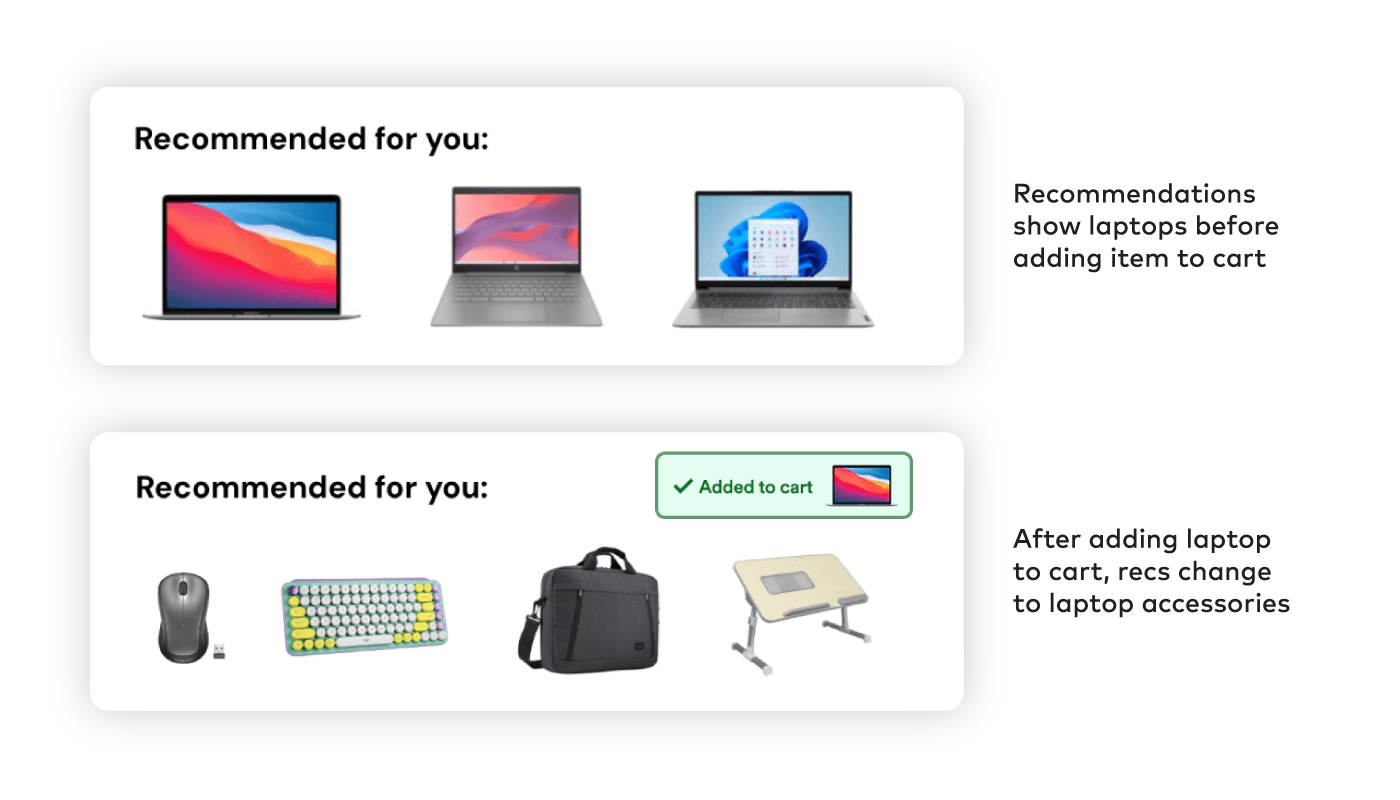 Recommended for you:

Recommendations show laptops before adding item to cart

Recommended for you:

✓ Added to cart

After adding laptop to cart, recs change to laptop accessories